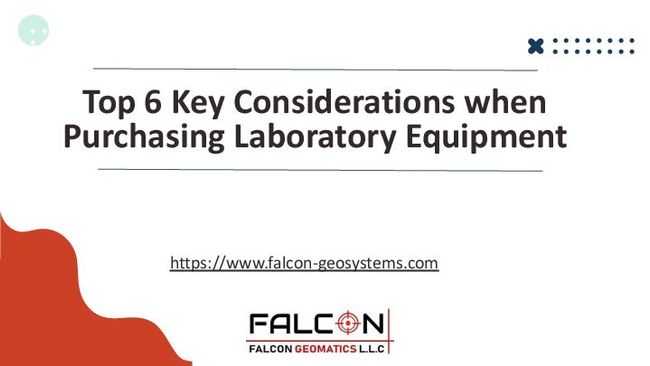 Top 6 Key Considerations when Purchasing Laboratory Equipment

https://www.falcon-geosystems.com

FALCON
FALCON GEOMATICS L.L.C